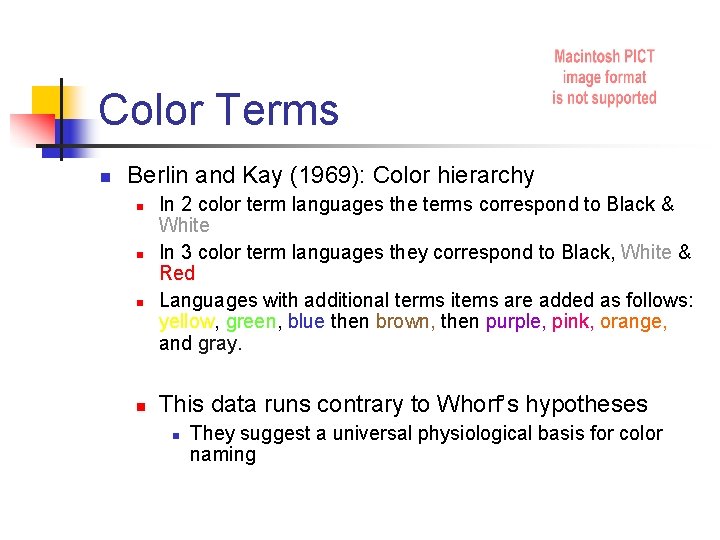 Macintosh PICT image format is not supported

Color Terms

Berlin and Kay (1969): Color hierarchy

In 2 color term languages the terms correspond to Black & White

In 3 color term languages they correspond to Black, White & Red

Languages with additional terms items are added as follows: yellow, green, blue then brown, then purple, pink, orange, and gray.

This data runs contrary to Whorf's hypotheses

They suggest a universal physiological basis for color naming